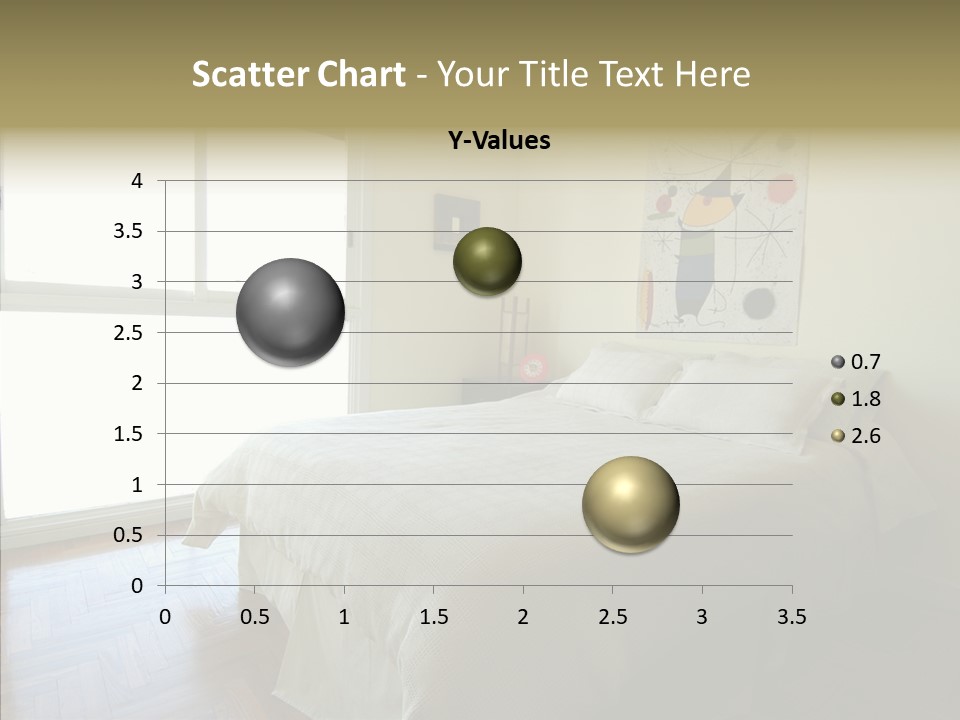 Scatter Chart - Your Title Text Here

Y-Values

4
3.5
3
2.5
2
1.5
1
0.5
0

0 0.5 1 1.5 2 2.5 3 3.5

0.7
1.8
2.6